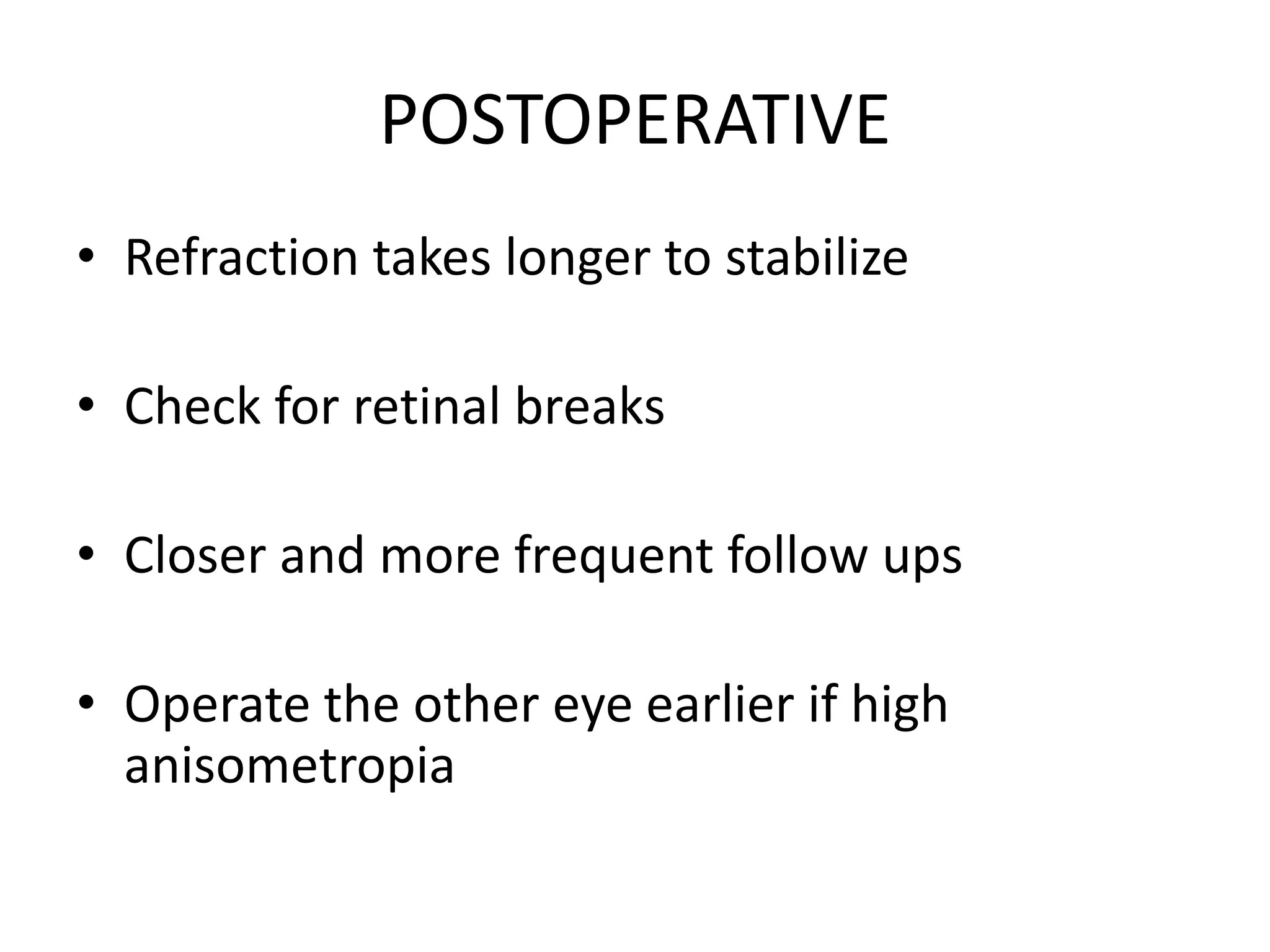 POSTOPERATIVE

• Refraction takes longer to stabilize

• Check for retinal breaks

• Closer and more frequent follow ups

• Operate the other eye earlier if high anisometropia